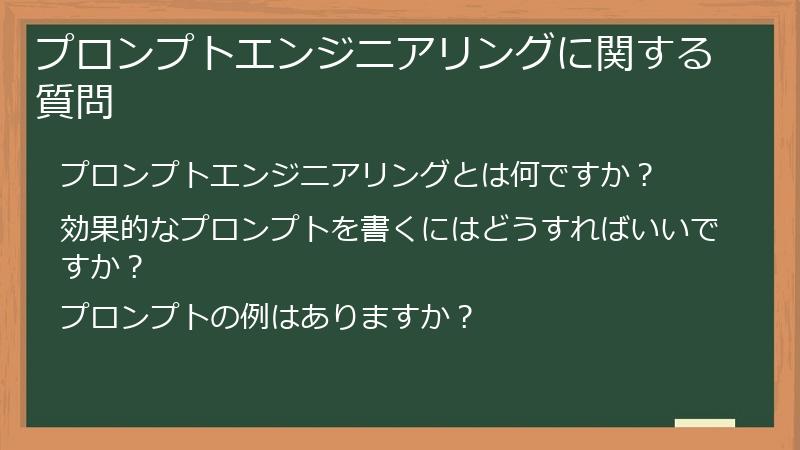 プロンプトエンジニアリングに関する質問

プロンプトエンジニアリングとは何ですか？

効果的なプロンプトを書くにはどうすればいいですか？

プロンプトの例はありますか？